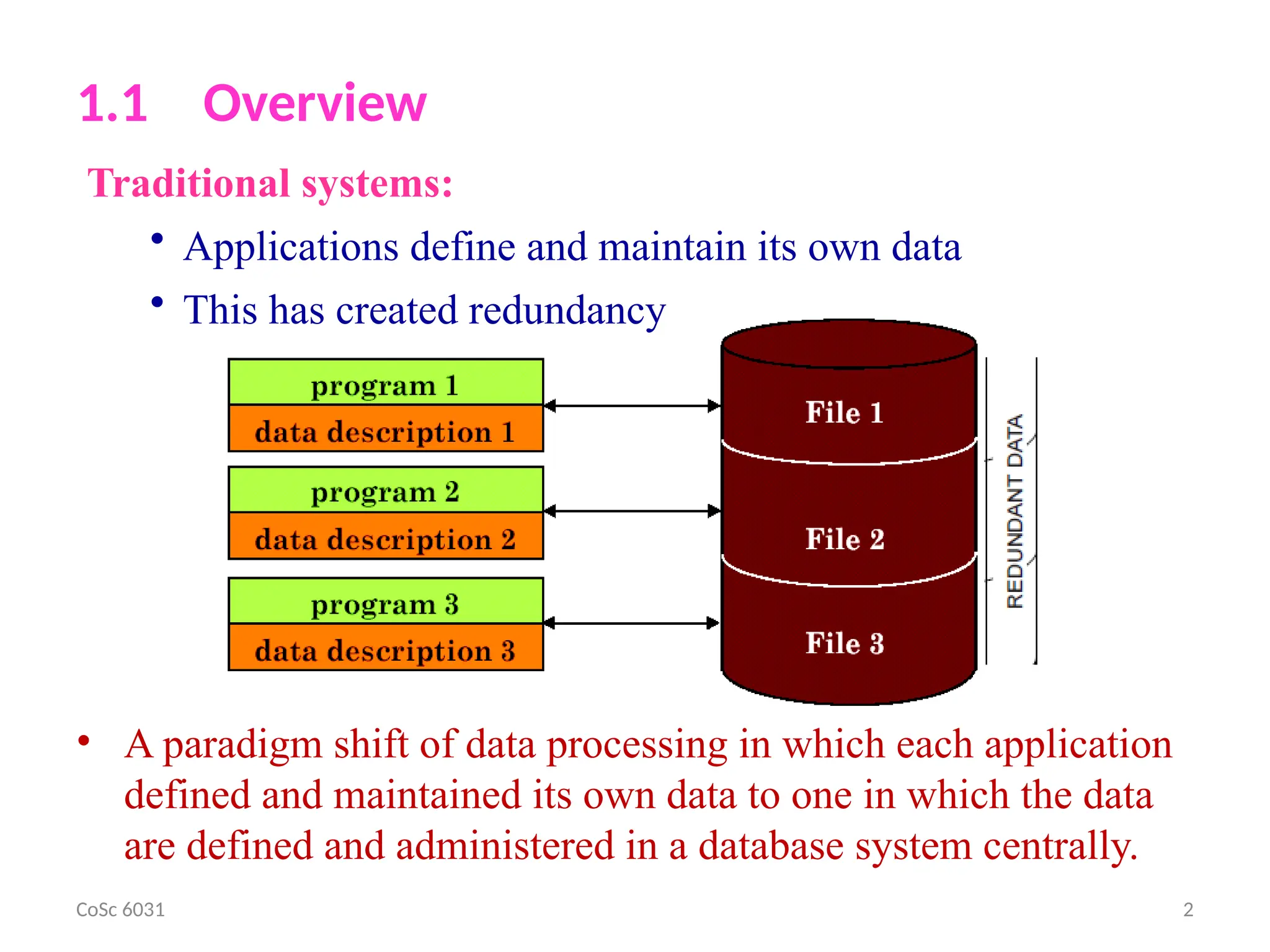 1.1 Overview

Traditional systems:

• Applications define and maintain its own data
• This has created redundancy

program 1
data description 1
program 2
data description 2
program 3
data description 3

File 1
File 2
File 3

REDUNDANT DATA

• A paradigm shift of data processing in which each application defined and maintained its own data to one in which the data are defined and administered in a database system centrally.

CoSc 6031

2